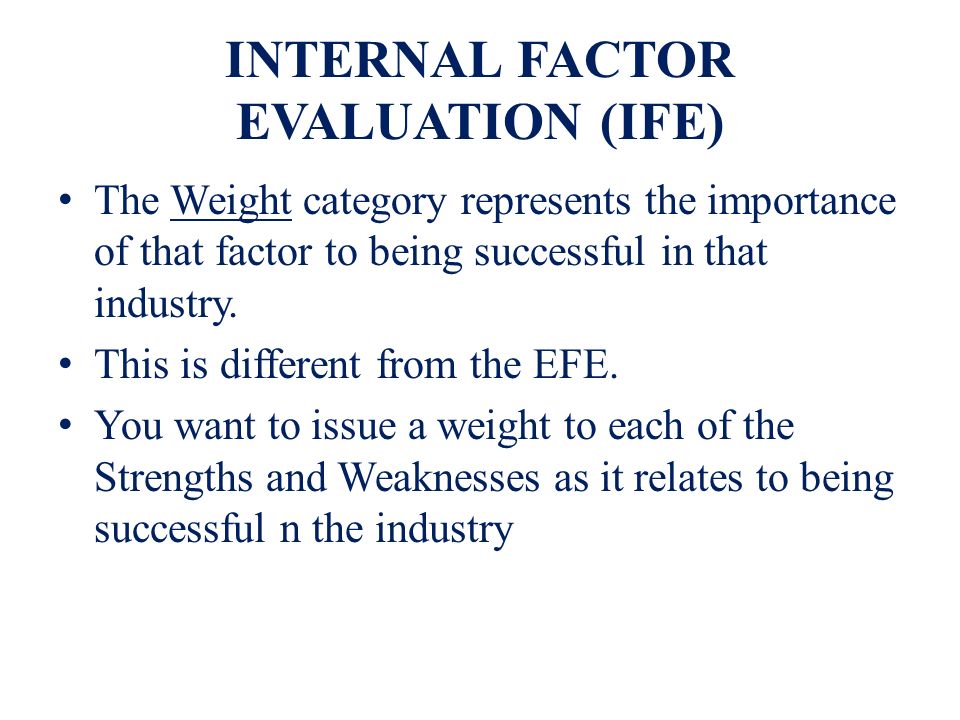 INTERNAL FACTOR EVALUATION (IFE)

• The Weight category represents the importance of that factor to being successful in that industry.

• This is different from the EFE.

• You want to issue a weight to each of the Strengths and Weaknesses as it relates to being successful n the industry